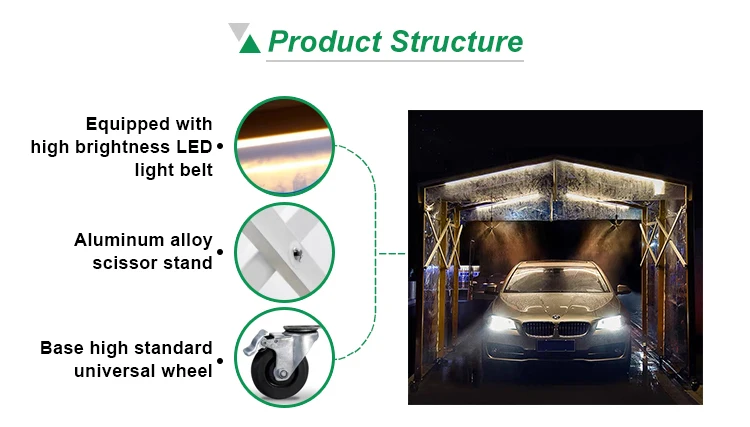 Product Structure

Equipped with high brightness LED light belt

Aluminum alloy scissor stand

Base high standard universal wheel